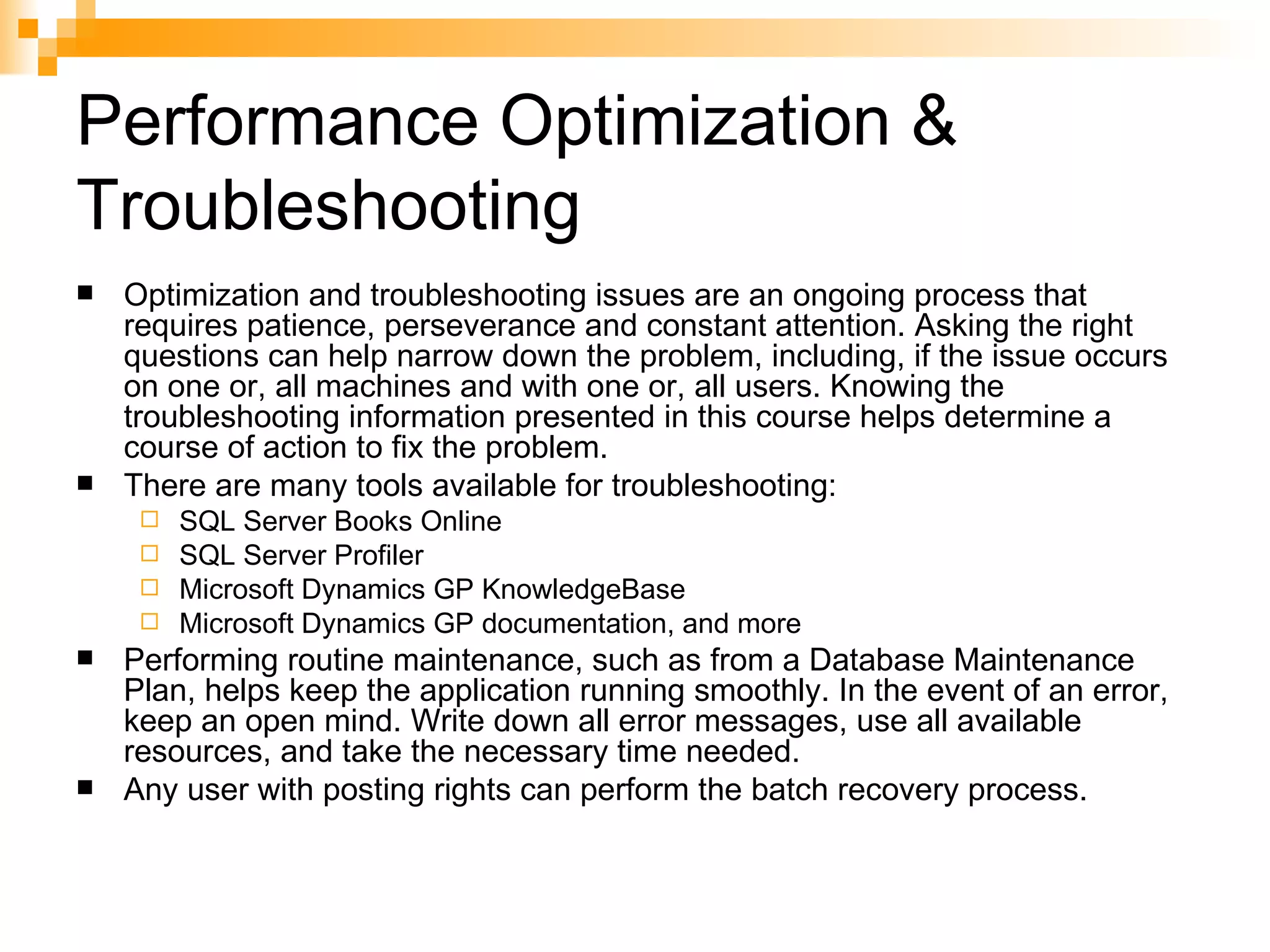 Performance Optimization & Troubleshooting

■ Optimization and troubleshooting issues are an ongoing process that requires patience, perseverance and constant attention. Asking the right questions can help narrow down the problem, including, if the issue occurs on one or, all machines and with one or, all users. Knowing the troubleshooting information presented in this course helps determine a course of action to fix the problem.

■ There are many tools available for troubleshooting:
□ SQL Server Books Online
□ SQL Server Profiler
□ Microsoft Dynamics GP KnowledgeBase
□ Microsoft Dynamics GP documentation, and more

■ Performing routine maintenance, such as from a Database Maintenance Plan, helps keep the application running smoothly. In the event of an error, keep an open mind. Write down all error messages, use all available resources, and take the necessary time needed.

■ Any user with posting rights can perform the batch recovery process.